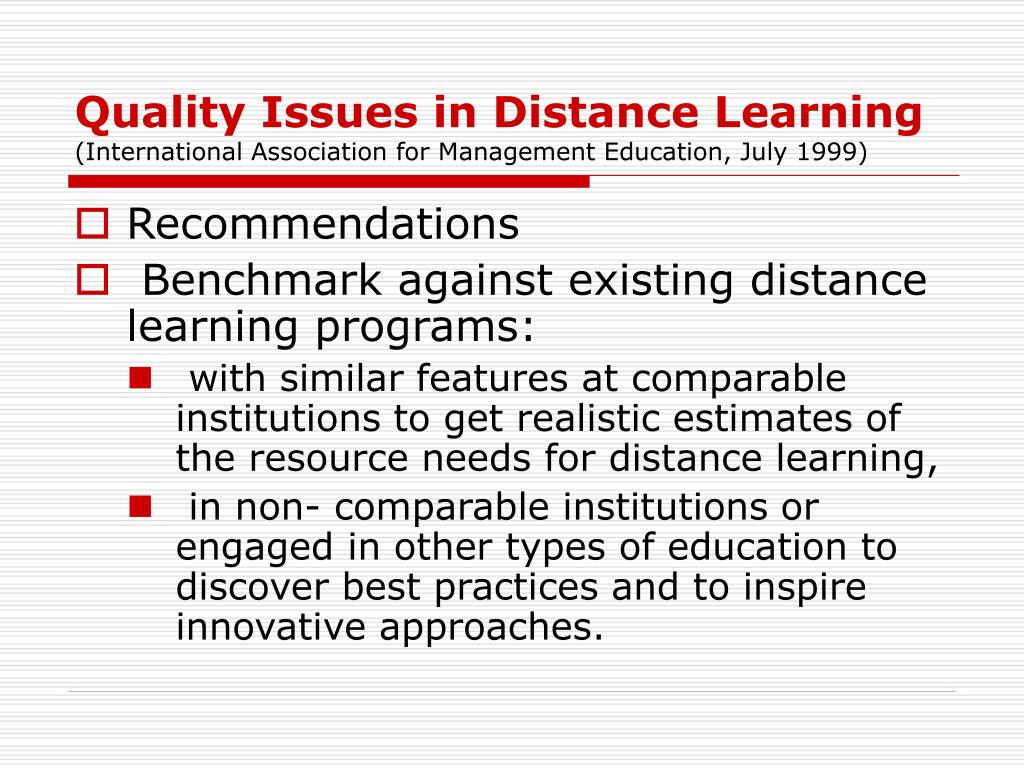 Quality Issues in Distance Learning
(International Association for Management Education, July 1999)

Recommendations

Benchmark against existing distance learning programs:

with similar features at comparable institutions to get realistic estimates of the resource needs for distance learning,

in non- comparable institutions or engaged in other types of education to discover best practices and to inspire innovative approaches.